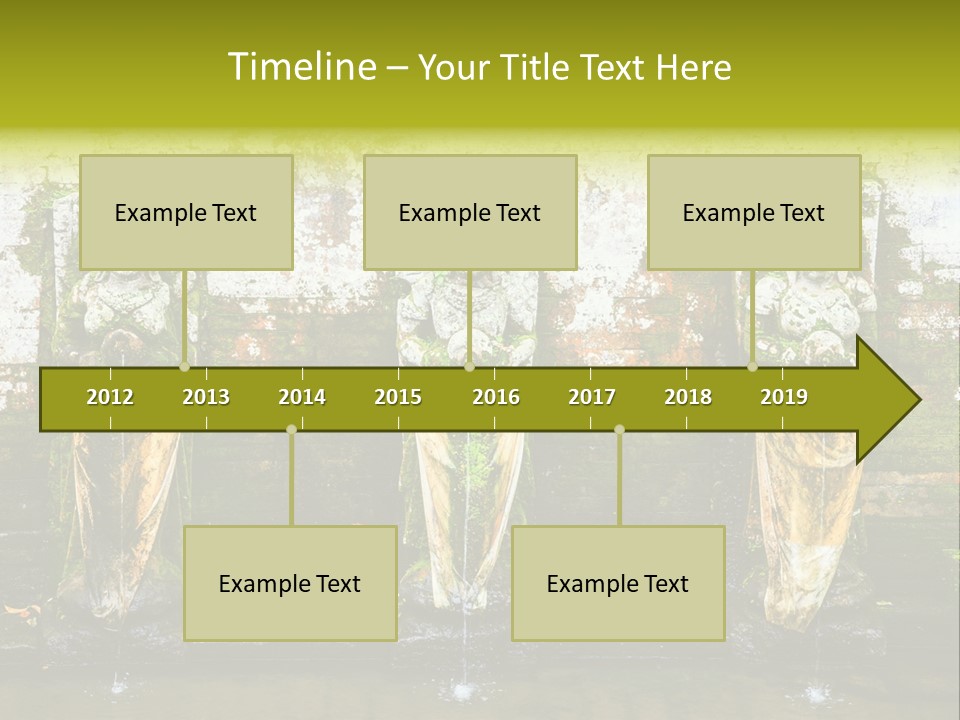 Timeline – Your Title Text Here

Example Text

Example Text

Example Text

2012 2013 2014 2015 2016 2017 2018 2019

Example Text

Example Text